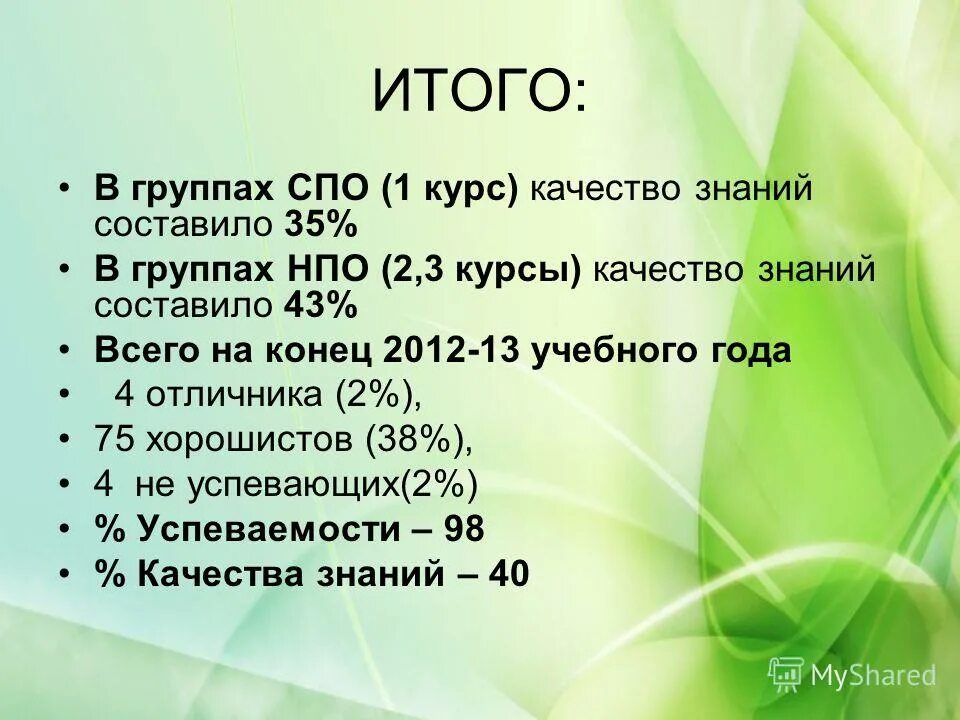 ИТОГО:

• В группах СПО (1 курс) качество знаний составило 35%
• В группах НПО (2,3 курсы) качество знаний составило 43%
• Всего на конец 2012-13 учебного года
• 4 отличника (2%),
• 75 хорошистов (38%),
• 4 не успевающих(2%)
• % Успеваемости – 98
• % Качества знаний – 40

MyShared